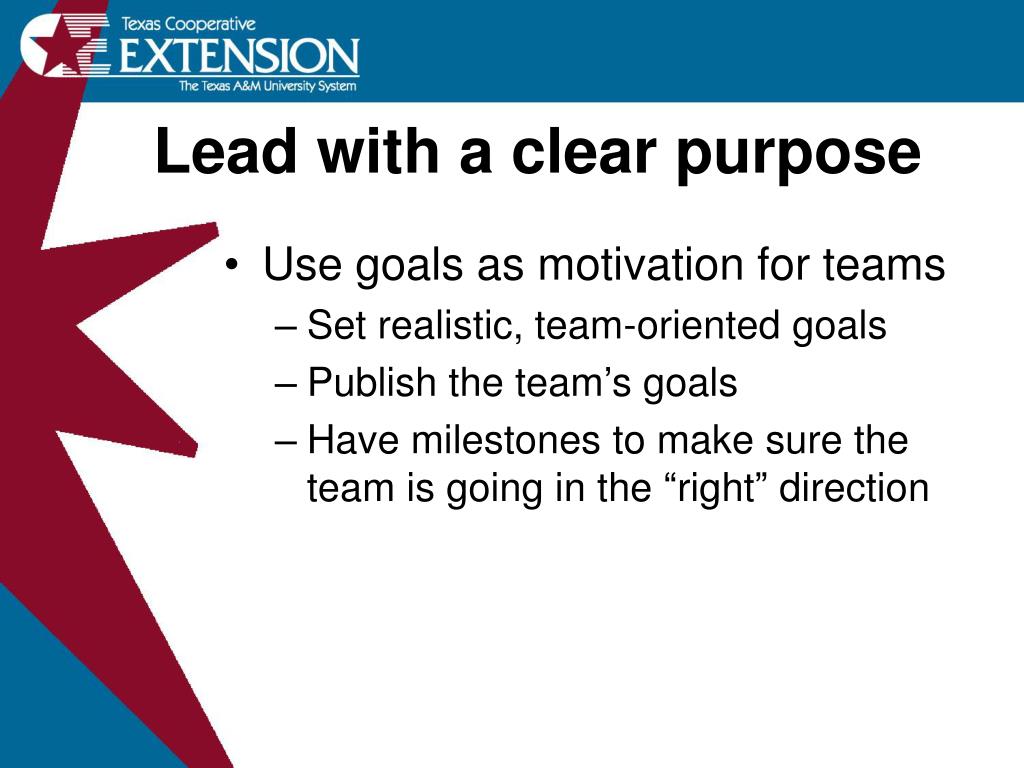 Texas Cooperative
EXTENSION
The Texas A&M University System

Lead with a clear purpose

• Use goals as motivation for teams
– Set realistic, team-oriented goals
– Publish the team’s goals
– Have milestones to make sure the team is going in the “right” direction